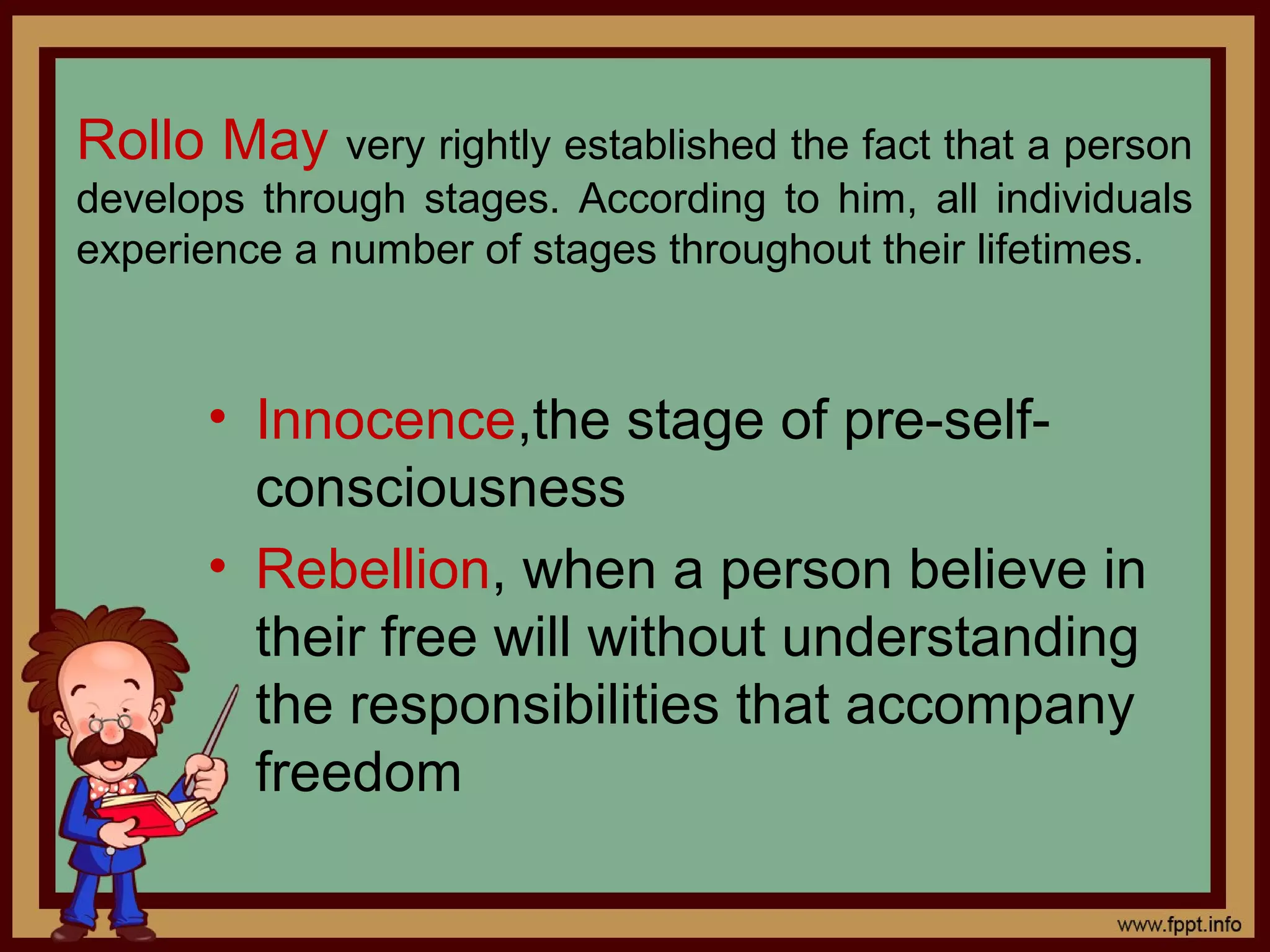 Rollo May very rightly established the fact that a person develops through stages. According to him, all individuals experience a number of stages throughout their lifetimes.

• Innocence,the stage of pre-self-consciousness
• Rebellion, when a person believe in their free will without understanding the responsibilities that accompany freedom

www.fppt.info